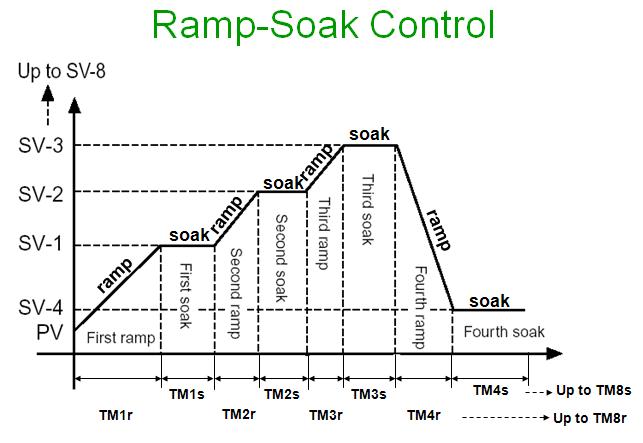 Ramp-Soak Control

Up to SV-8

SV-3
SV-2
SV-1
SV-4
PV

ramp
soak
ramp
soak
ramp
soak
ramp
soak

First ramp
First soak
Second ramp
Second soak
Third ramp
Third soak
Fourth ramp
Fourth soak

TM1s
TM2s
TM3s
TM4s
Up to TM8s

TM1r
TM2r
TM3r
TM4r
Up to TM8r